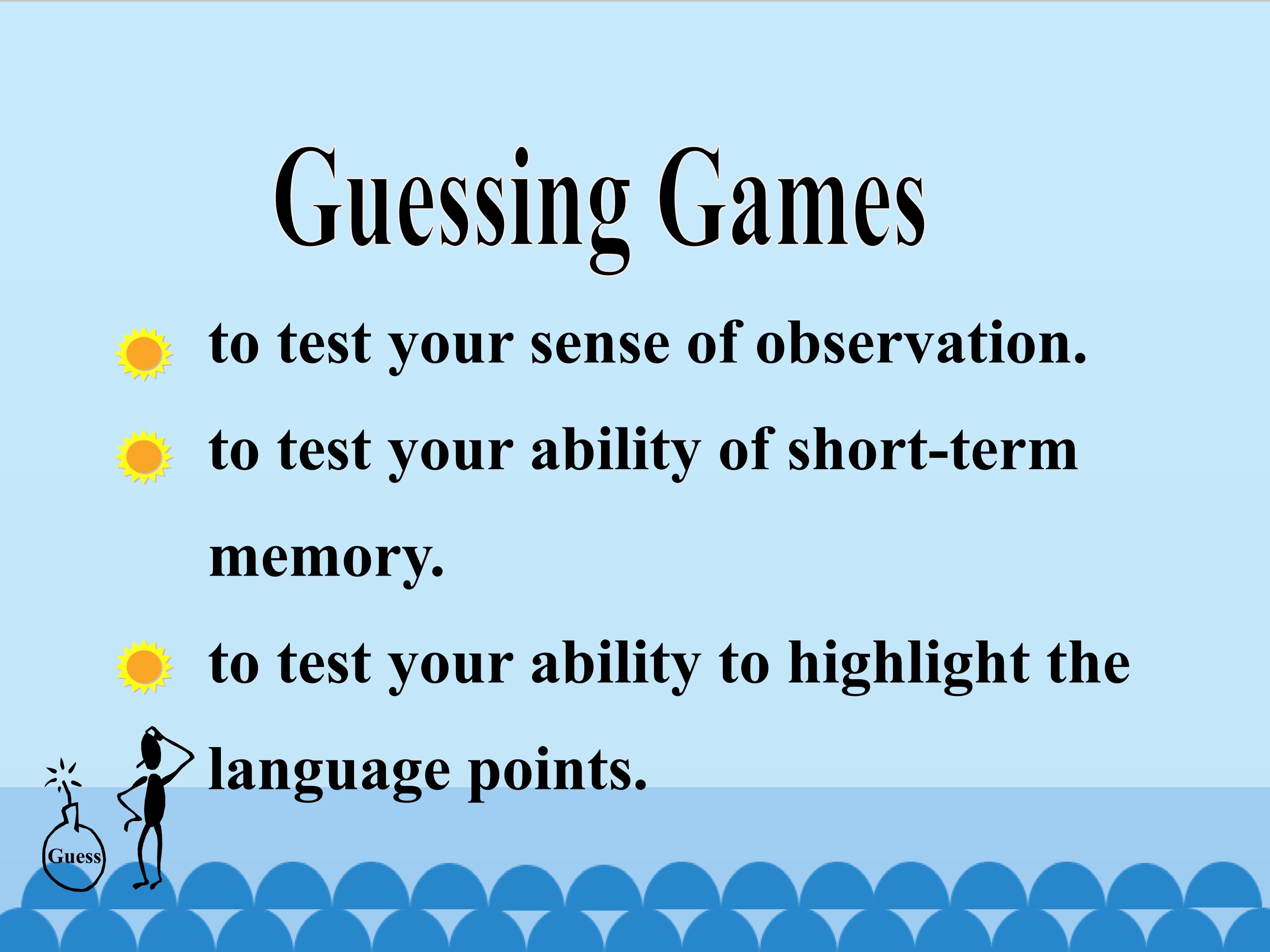 Guessing Games

to test your sense of observation.

to test your ability of short-term memory.

to test your ability to highlight the language points.

Guess